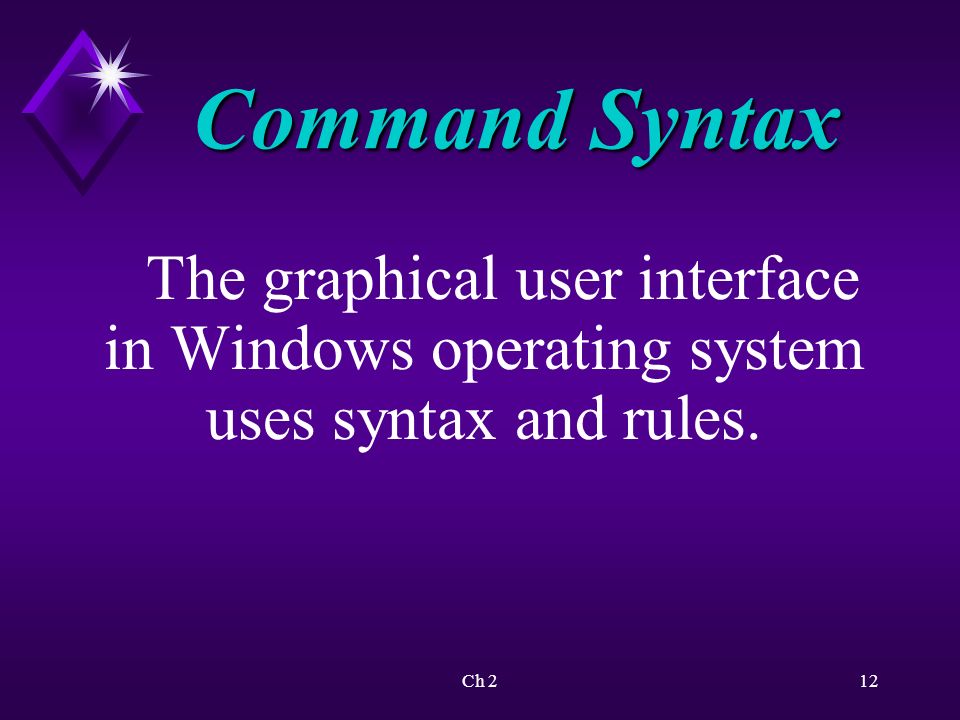 Command Syntax

The graphical user interface in Windows operating system uses syntax and rules.

Ch 2

12